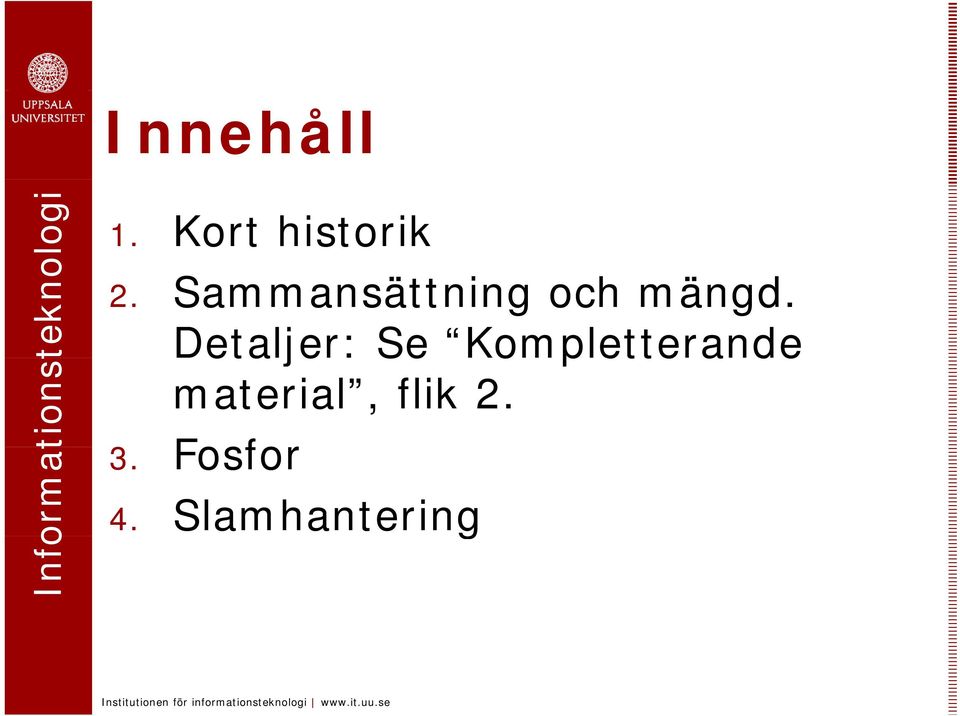 UPPSALA UNIVERSITET

Informationsteknologi

Innehåll

1. Kort historik
2. Sammansättning och mängd. Detaljer: Se “Kompletterande material”, flik 2.
3. Fosfor
4. Slamhantering

Institutionen för informationsteknologi | www.it.uu.se